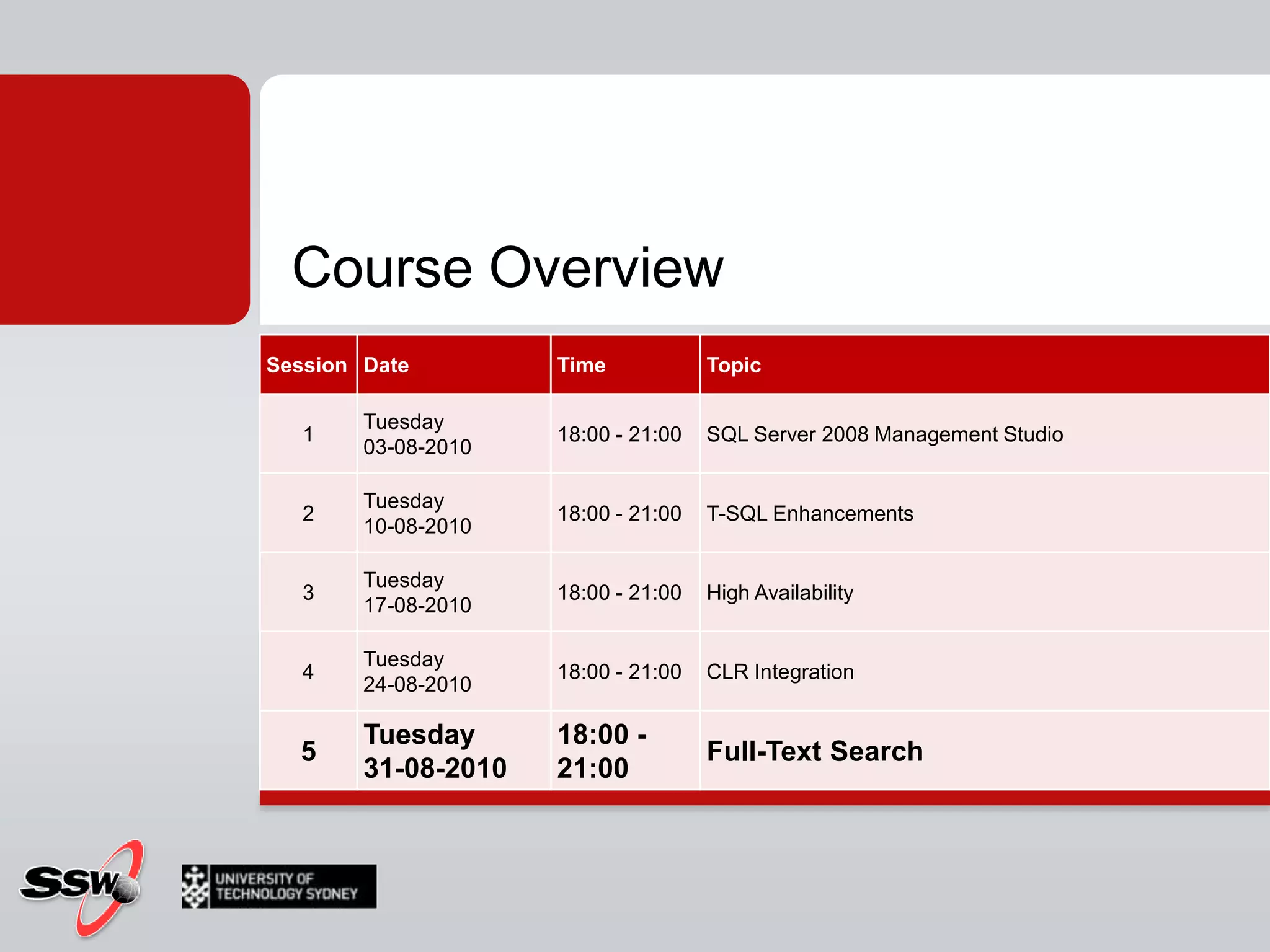 Course Overview

| Session | Date | Time | Topic |
|---|---|---|---|
| 1 | Tuesday 03-08-2010 | 18:00 - 21:00 | SQL Server 2008 Management Studio |
| 2 | Tuesday 10-08-2010 | 18:00 - 21:00 | T-SQL Enhancements |
| 3 | Tuesday 17-08-2010 | 18:00 - 21:00 | High Availability |
| 4 | Tuesday 24-08-2010 | 18:00 - 21:00 | CLR Integration |
| 5 | Tuesday 31-08-2010 | 18:00 - 21:00 | Full-Text Search |

SSW

UNIVERSITY OF TECHNOLOGY SYDNEY